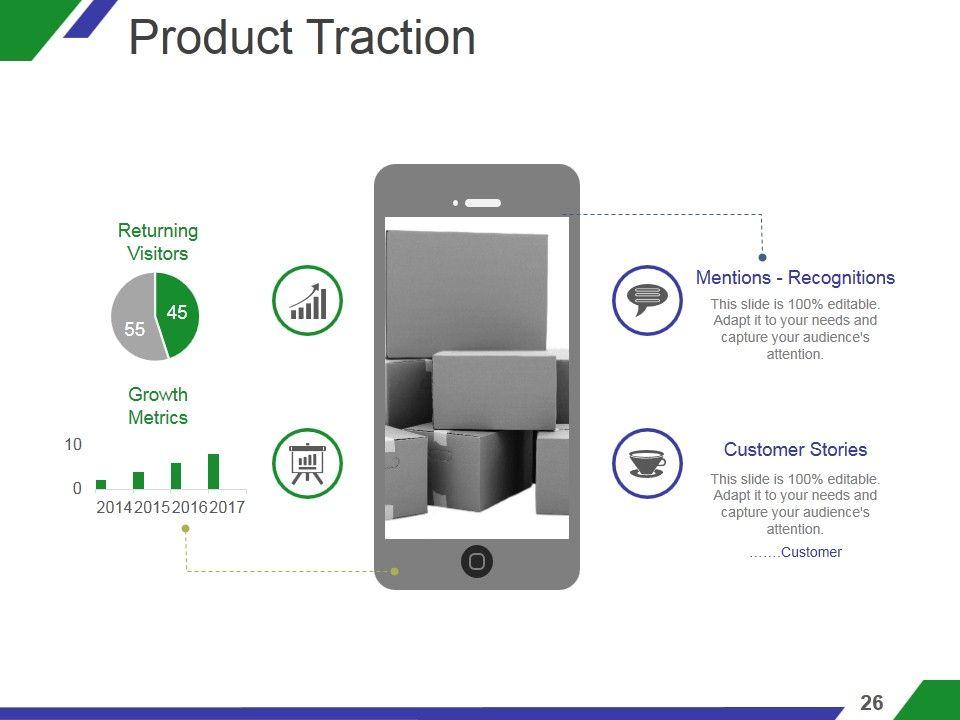 Product Traction

Returning Visitors

55

45

Growth Metrics

10

0

2014 2015 2016 2017

Mentions - Recognitions

This slide is 100% editable. Adapt it to your needs and capture your audience's attention.

Customer Stories

This slide is 100% editable. Adapt it to your needs and capture your audience's attention.

…….Customer

26